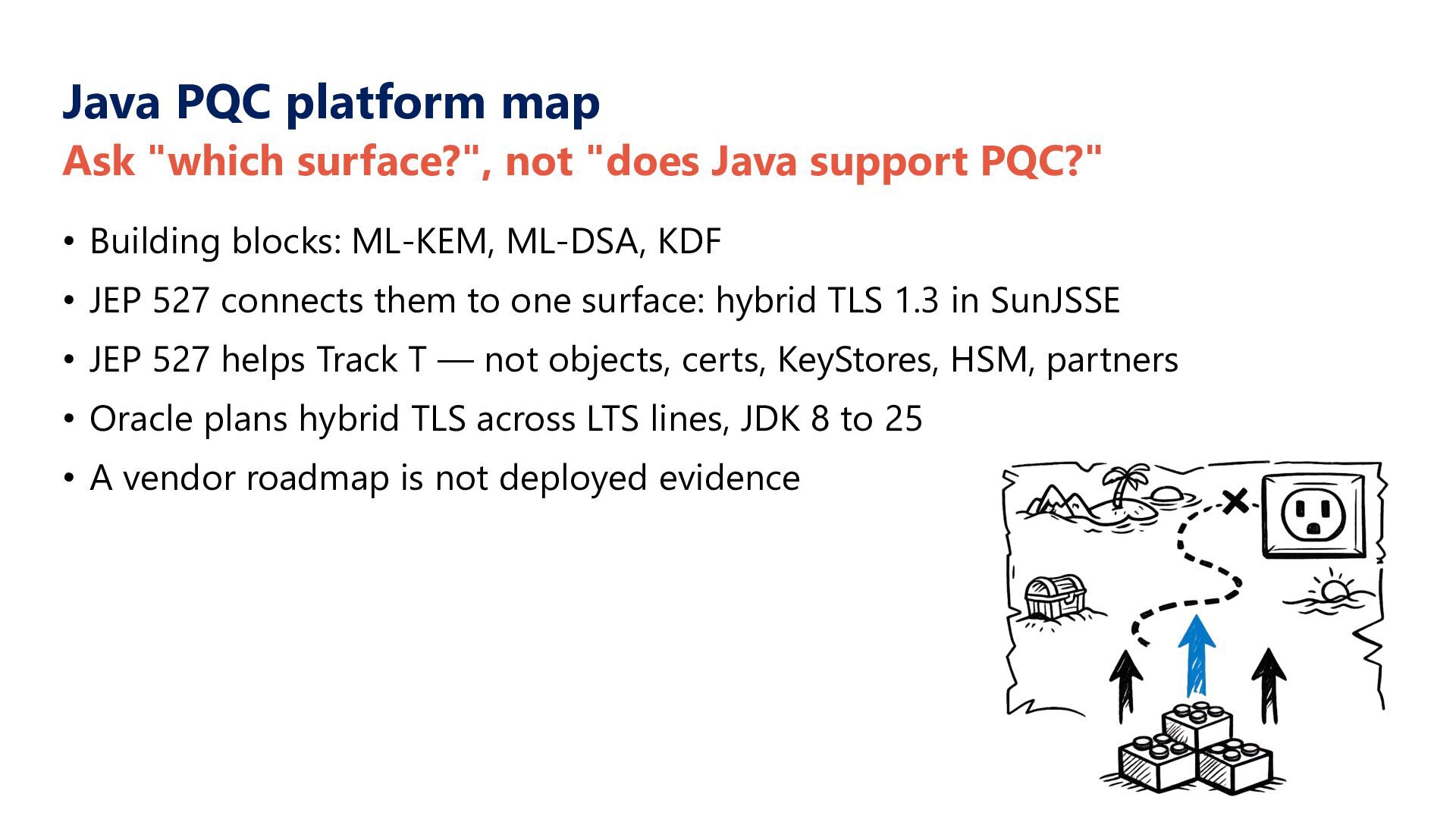 Java PQC platform map

Ask "which surface?", not "does Java support PQC?"

• Building blocks: ML-KEM, ML-DSA, KDF
• JEP 527 connects them to one surface: hybrid TLS 1.3 in SunJSSE
• JEP 527 helps Track T — not objects, certs, KeyStores, HSM, partners
• Oracle plans hybrid TLS across LTS lines, JDK 8 to 25
• A vendor roadmap is not deployed evidence